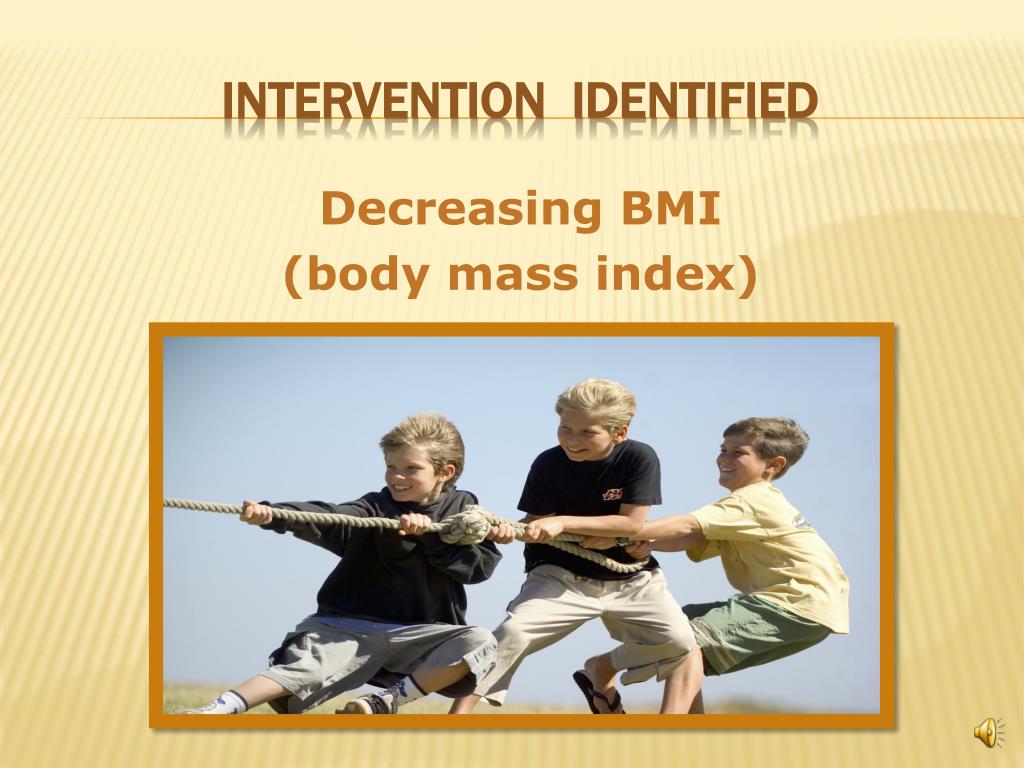 INTERVENTION IDENTIFIED

Decreasing BMI
(body mass index)